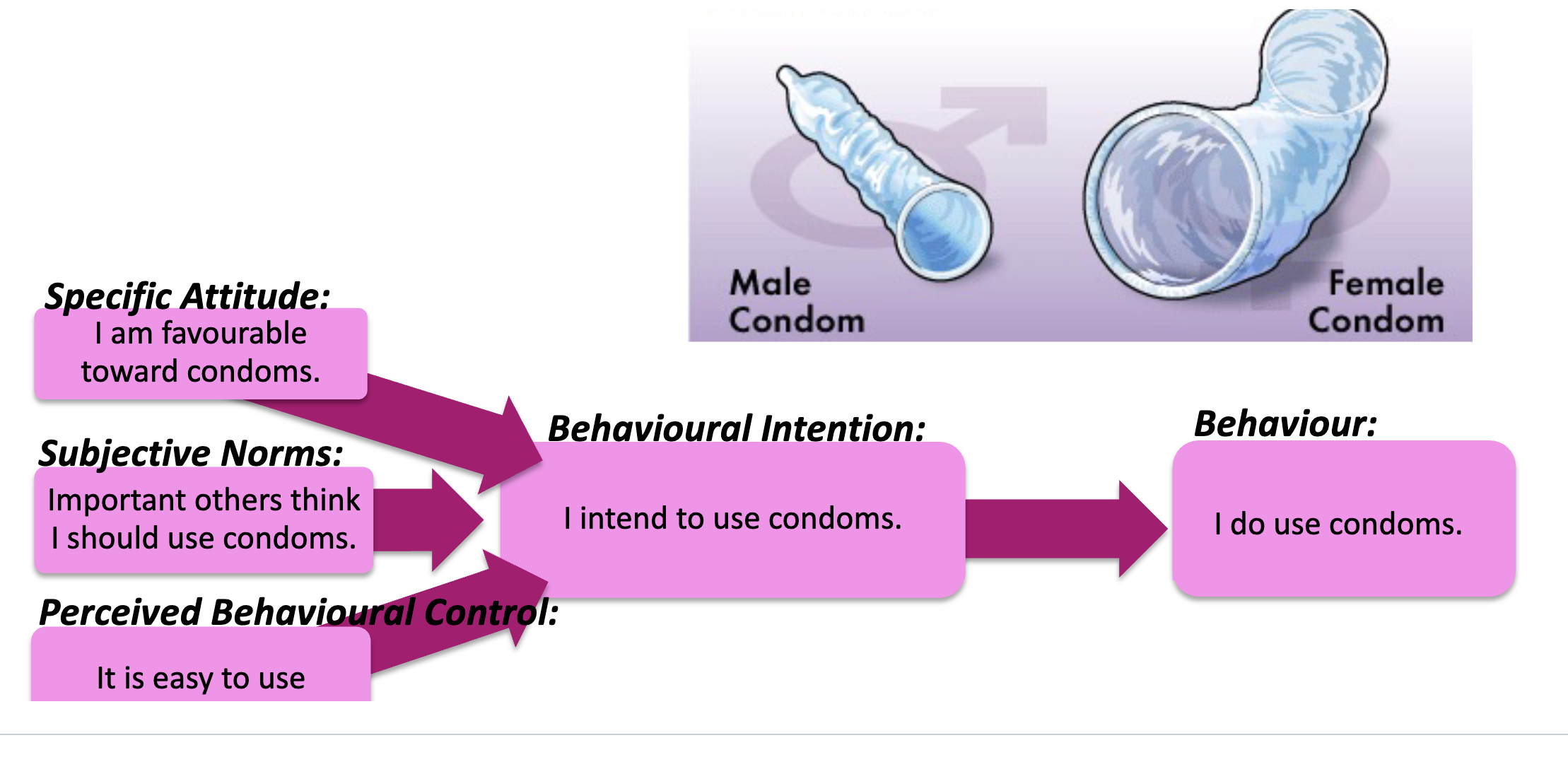 Male Condom

Female Condom

Specific Attitude:
I am favourable toward condoms.

Subjective Norms:
Important others think I should use condoms.

Perceived Behavioural Control:
It is easy to use

Behavioural Intention:
I intend to use condoms.

Behaviour:
I do use condoms.